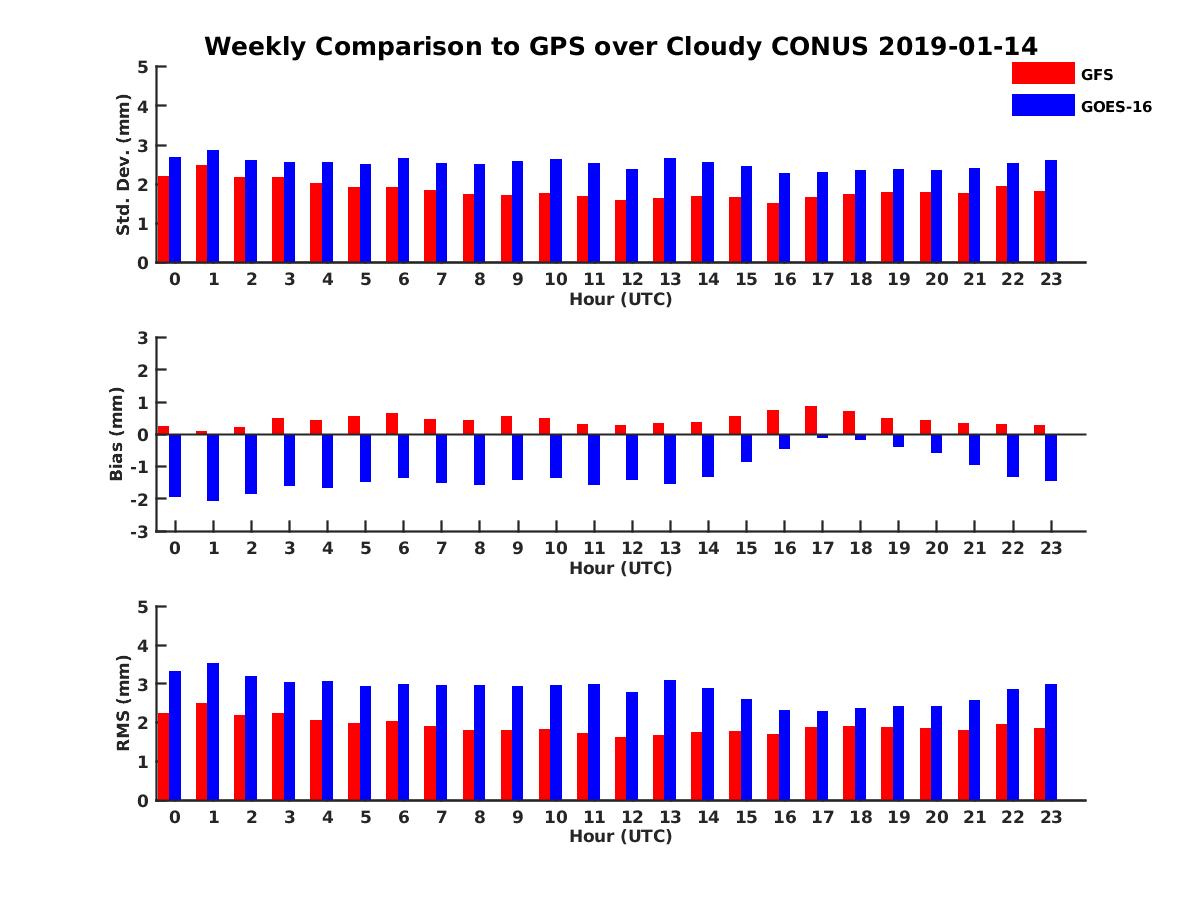 Weekly Comparison to GPS over Cloudy CONUS 2019-01-14

GFS
GOES-16

Std. Dev. (mm)
5
4
3
2
1
0
0 1 2 3 4 5 6 7 8 9 10 11 12 13 14 15 16 17 18 19 20 21 22 23
Hour (UTC)

Bias (mm)
3
2
1
0
-1
-2
-3
0 1 2 3 4 5 6 7 8 9 10 11 12 13 14 15 16 17 18 19 20 21 22 23
Hour (UTC)

RMS (mm)
5
4
3
2
1
0
0 1 2 3 4 5 6 7 8 9 10 11 12 13 14 15 16 17 18 19 20 21 22 23
Hour (UTC)